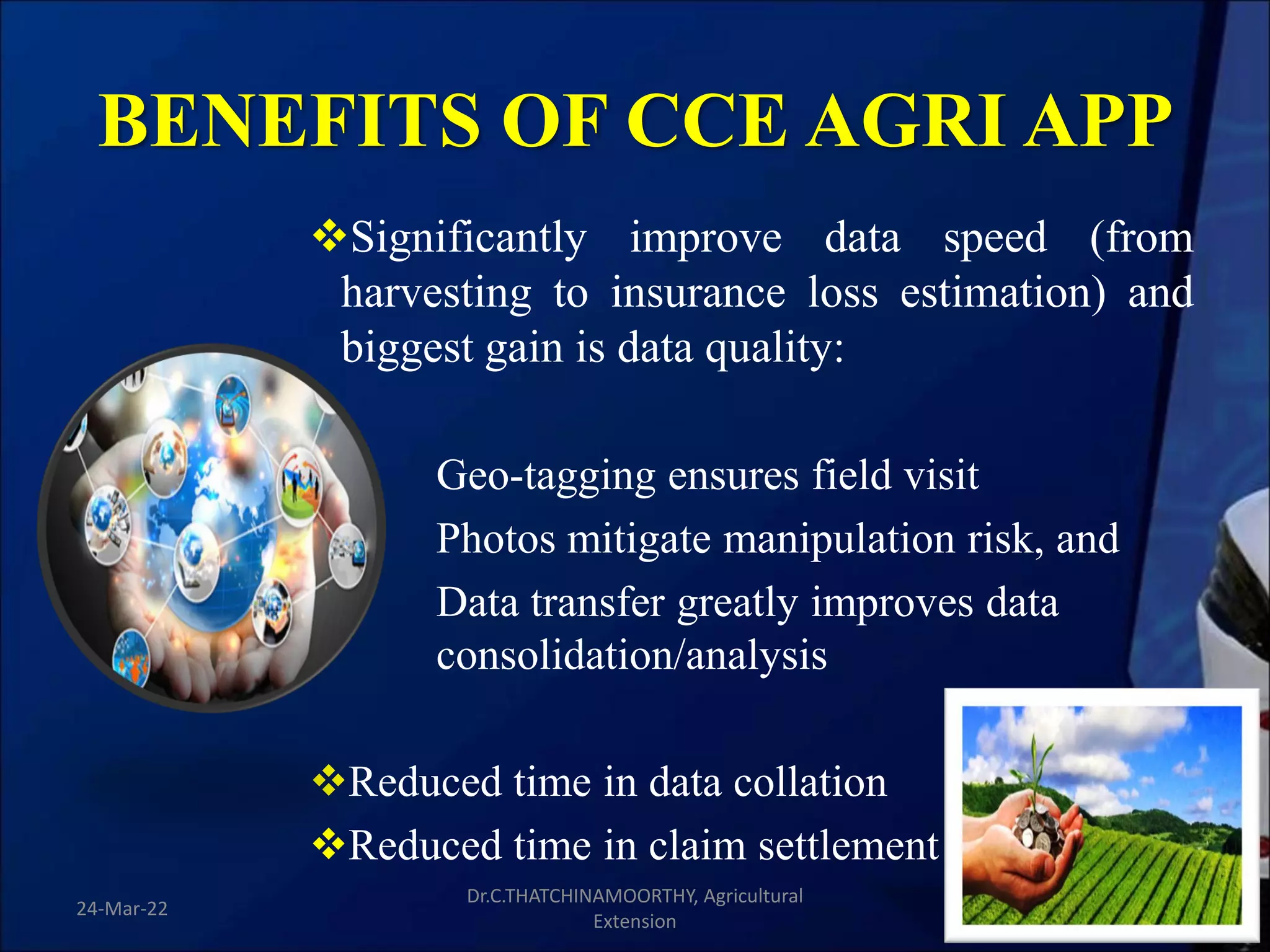 BENEFITS OF CCE AGRI APP

❖Significantly improve data speed (from harvesting to insurance loss estimation) and biggest gain is data quality:

Geo-tagging ensures field visit

Photos mitigate manipulation risk, and

Data transfer greatly improves data consolidation/analysis

❖Reduced time in data collation

❖Reduced time in claim settlement

24-Mar-22

Dr.C.THATCHINAMOORTHY, Agricultural Extension